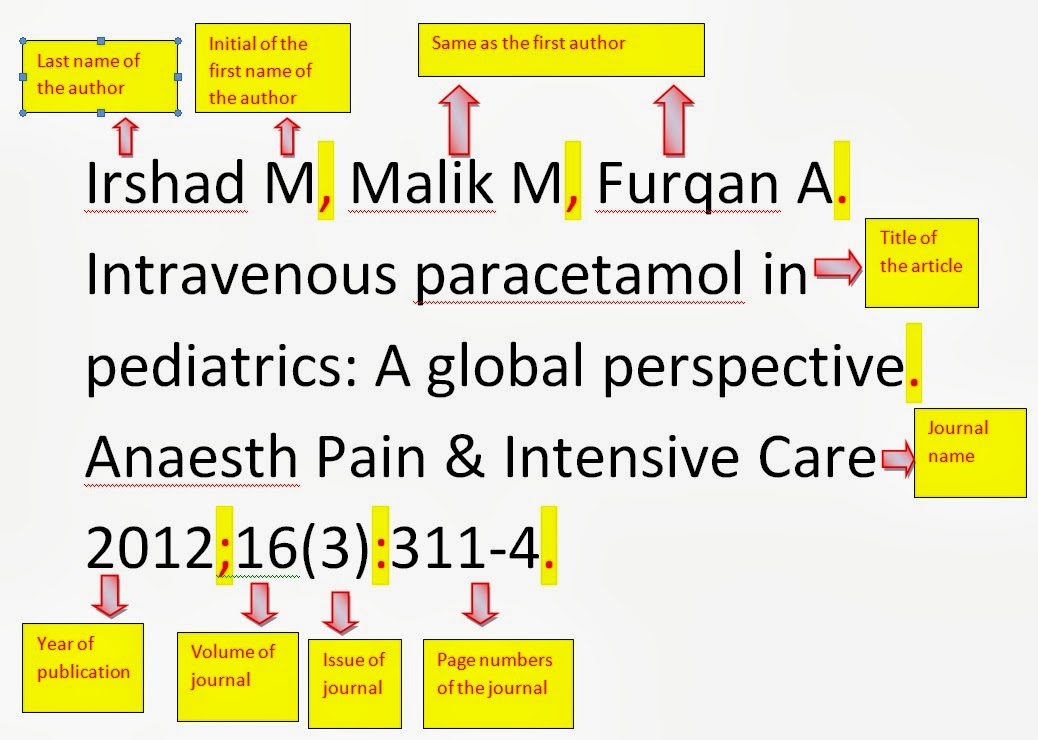 Last name of the author

Initial of the first name of the author

Same as the first author

Irshad M, Malik M, Furqan A. Intravenous paracetamol in pediatrics: A global perspective. Anaesth Pain & Intensive Care 2012;16(3):311-4.

Title of the article

Journal name

Year of publication

Volume of journal

Issue of journal

Page numbers of the journal